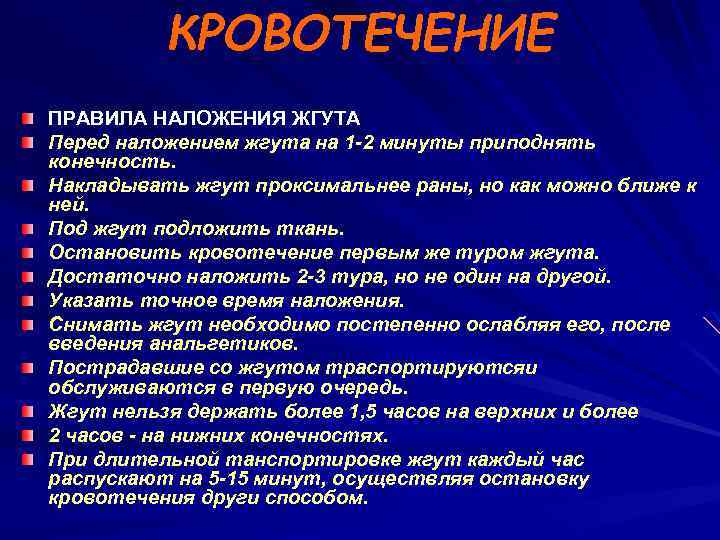 КРОВОТЕЧЕНИЕ

ПРАВИЛА НАЛОЖЕНИЯ ЖГУТА

Перед наложением жгута на 1-2 минуты приподнять конечность.

Накладывать жгут проксимальнее раны, но как можно ближе к ней.

Под жгут подложить ткань.

Остановить кровотечение первым же туром жгута.

Достаточно наложить 2-3 тура, но не один на другой.

Указать точное время наложения.

Снимать жгут необходимо постепенно ослабляя его, после введения анальгетиков.

Пострадавшие со жгутом траспортируютсяи обслуживаются в первую очередь.

Жгут нельзя держать более 1,5 часов на верхних и более

2 часов - на нижних конечностях.

При длительной танспортировке жгут каждый час распускают на 5-15 минут, осуществляя остановку кровотечения други способом.